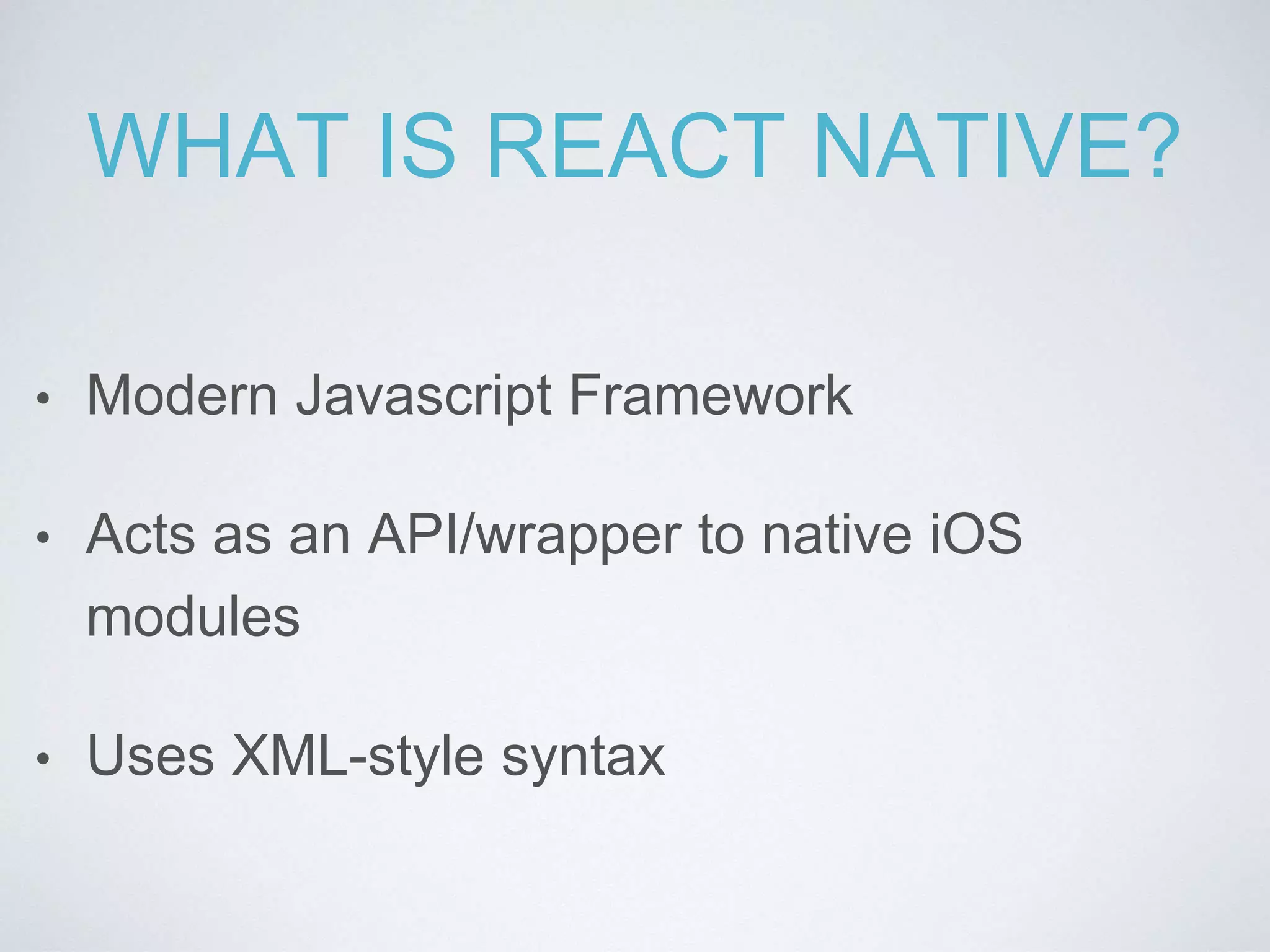 WHAT IS REACT NATIVE?

• Modern Javascript Framework

• Acts as an API/wrapper to native iOS modules

• Uses XML-style syntax